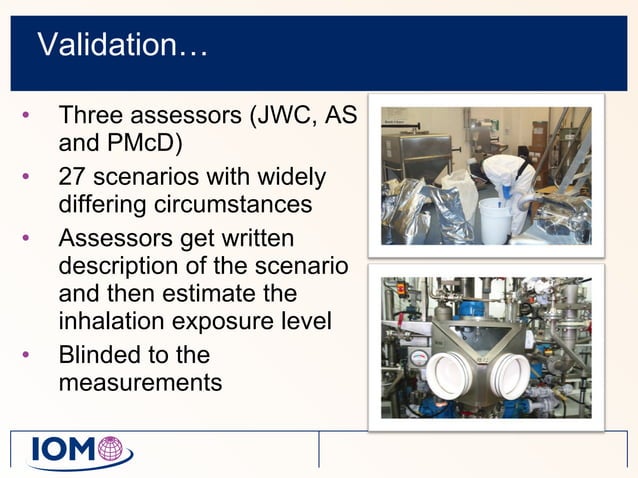 Validation…

• Three assessors (JWC, AS and PMcD)
• 27 scenarios with widely differing circumstances
• Assessors get written description of the scenario and then estimate the inhalation exposure level
• Blinded to the measurements

IOM